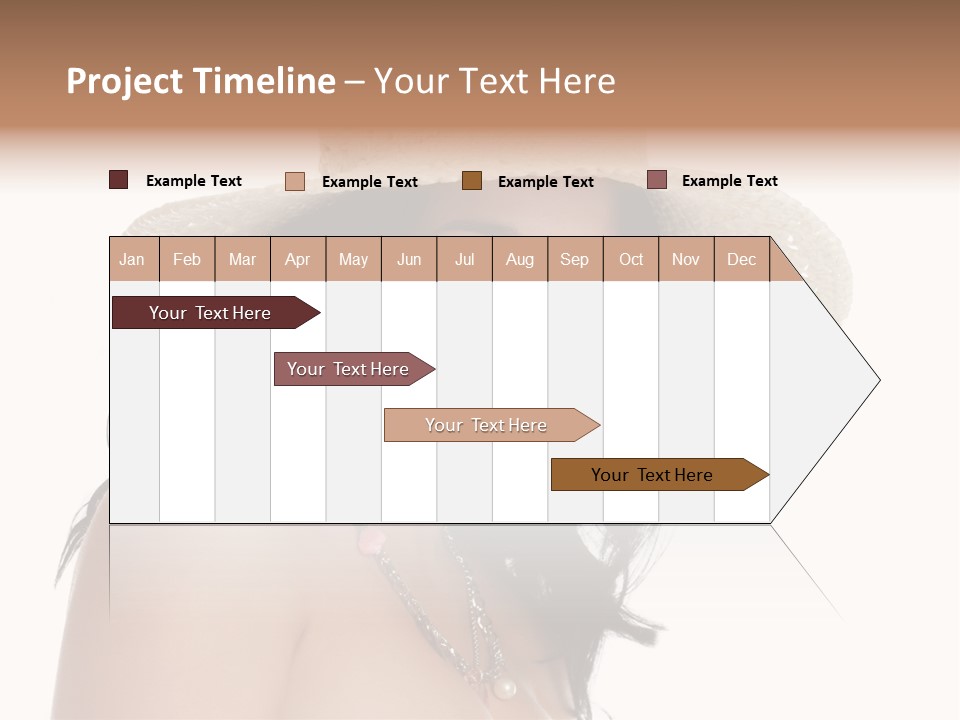 Project Timeline – Your Text Here

Example Text
Example Text
Example Text
Example Text

| Jan | Feb | Mar | Apr | May | Jun | Jul | Aug | Sep | Oct | Nov | Dec |
|---|---|---|---|---|---|---|---|---|---|---|---|

Your Text Here

Your Text Here

Your Text Here

Your Text Here